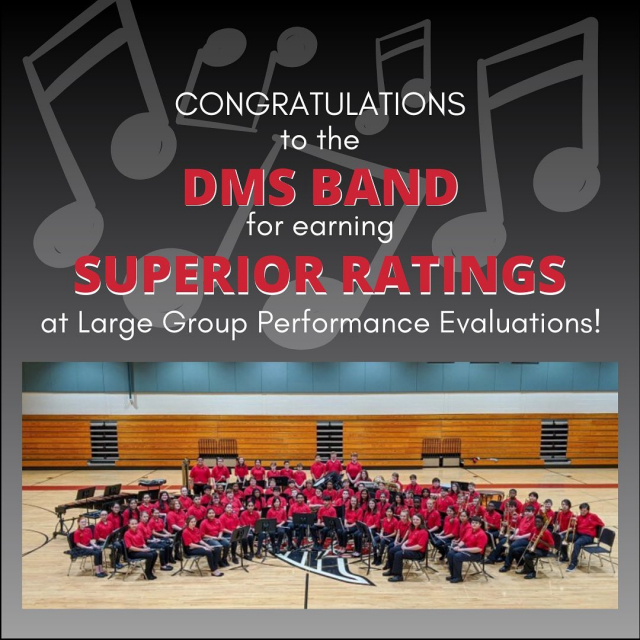 CONGRATULATIONS
to the
DMS BAND
for earning
SUPERIOR RATINGS
at Large Group Performance Evaluations!